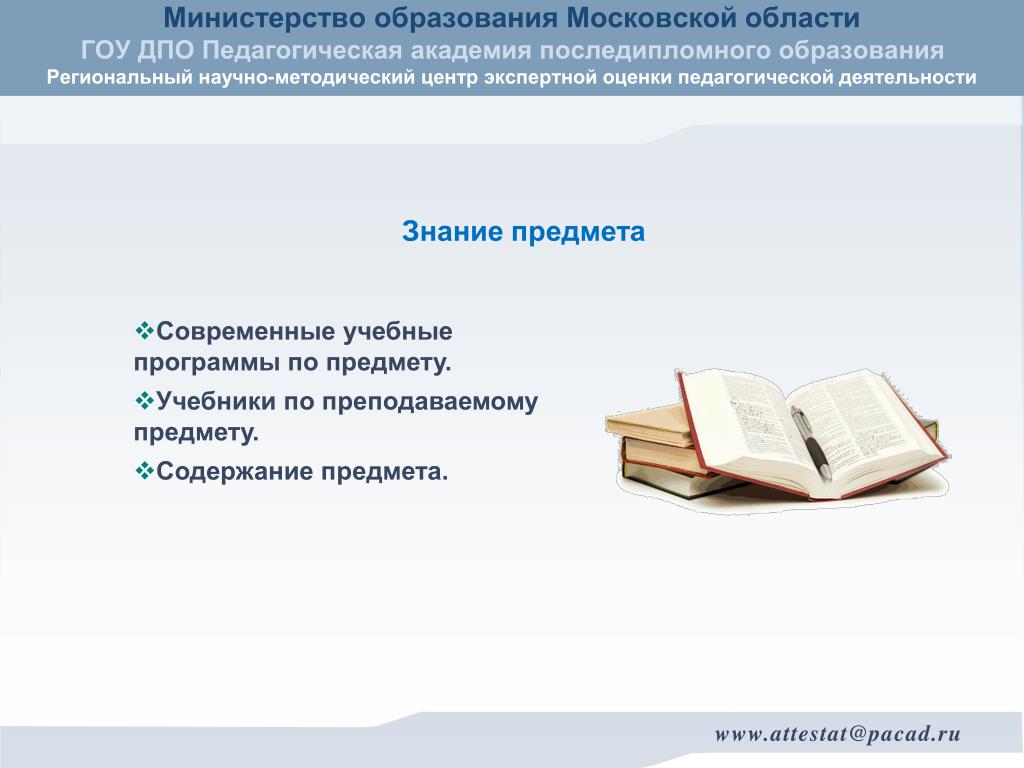 Министерство образования Московской области
ГОУ ДПО Педагогическая академия последипломного образования
Региональный научно-методический центр экспертной оценки педагогической деятельности

Знание предмета

❖Современные учебные программы по предмету.
❖Учебники по преподаваемому предмету.
❖Содержание предмета.

www.attestat@pacad.ru